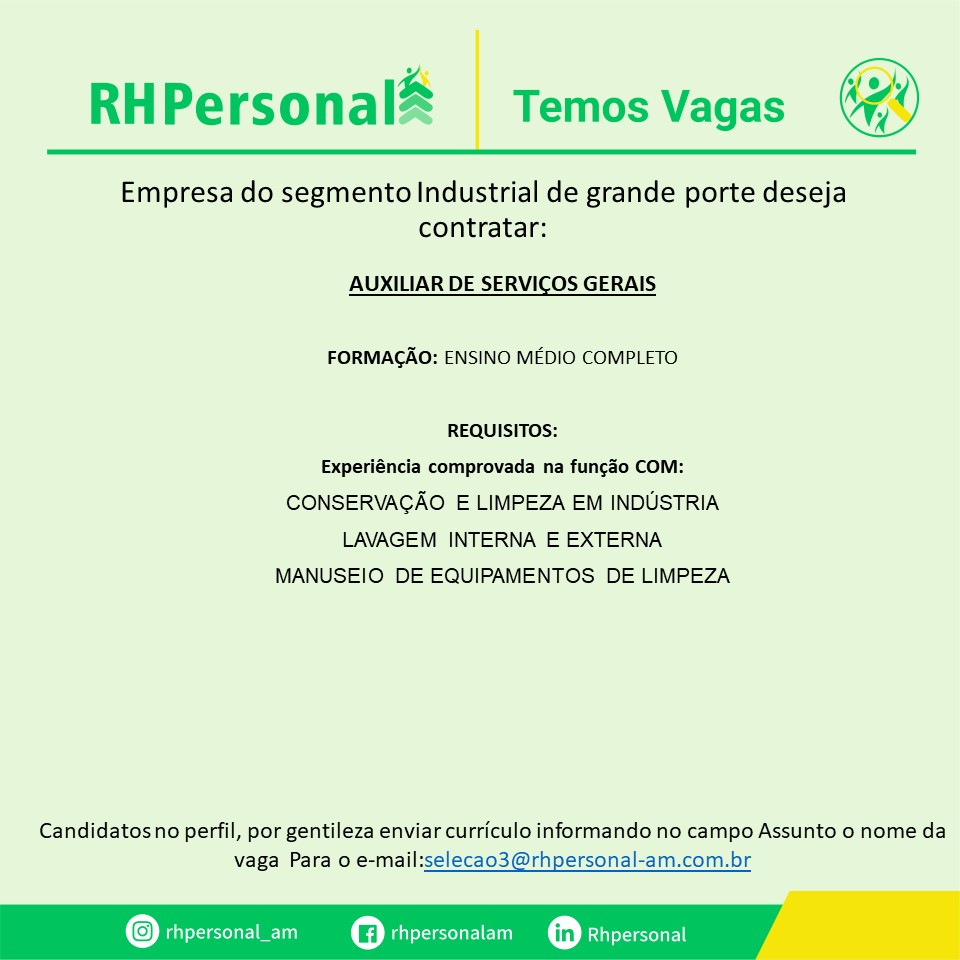 RHPersonal

Temos Vagas

Empresa do segmento Industrial de grande porte deseja contratar:

AUXILIAR DE SERVIÇOS GERAIS

FORMAÇÃO: ENSINO MÉDIO COMPLETO

REQUISITOS:

Experiência comprovada na função COM:

CONSERVAÇÃO E LIMPEZA EM INDÚSTRIA

LAVAGEM INTERNA E EXTERNA

MANUSEIO DE EQUIPAMENTOS DE LIMPEZA

Candidatos no perfil, por gentileza enviar currículo informando no campo Assunto o nome da vaga Para o e-mail:selecao3@rhpersonal-am.com.br

rhpersonal_am

rhpersonalam

Rhpersonal